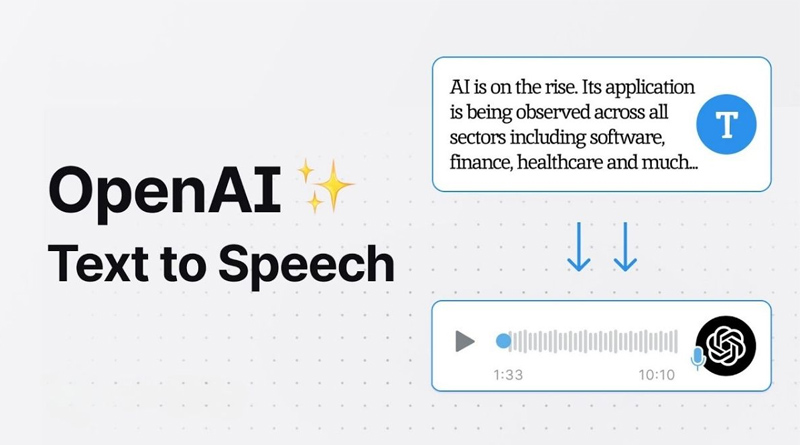 OpenAI ✨
Text to Speech

AI is on the rise. Its application is being observed across all sectors including software, finance, healthcare and much...

T

1:33
10:10